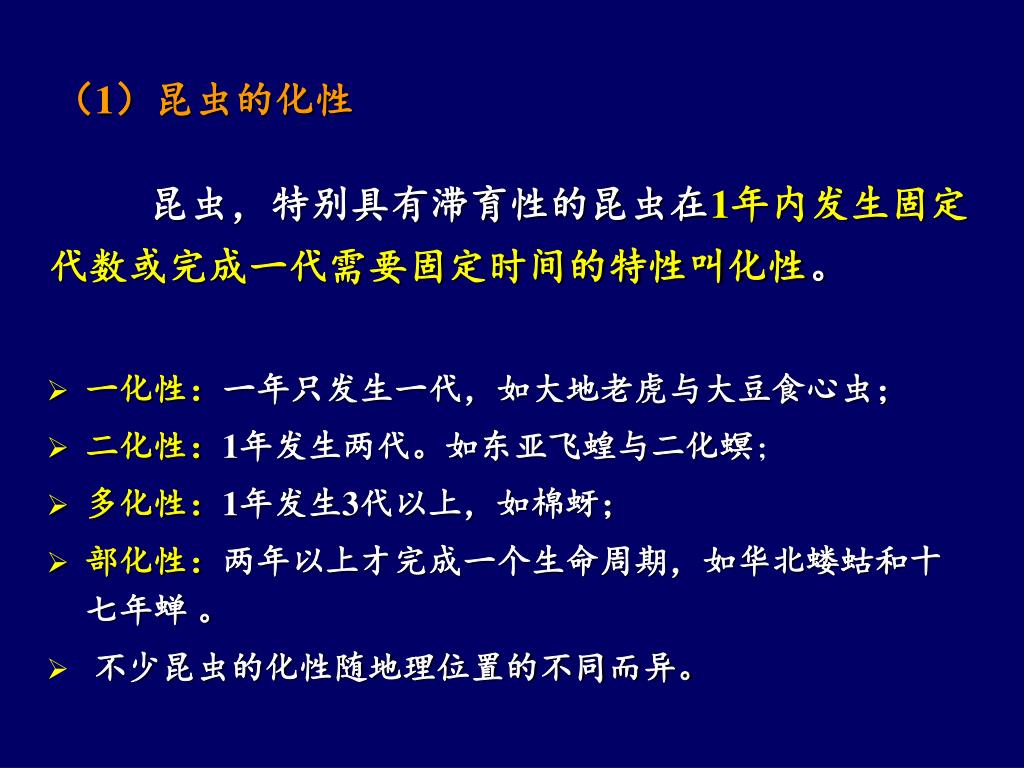 （1）昆虫的化性

昆虫，特别具有滞育性的昆虫在1年内发生固定代数或完成一代需要固定时间的特性叫化性。

➢ 一化性：一年只发生一代，如大地老虎与大豆食心虫；
➢ 二化性：1年发生两代。如东亚飞蝗与二化螟；
➢ 多化性：1年发生3代以上，如棉蚜；
➢ 部化性：两年以上才完成一个生命周期，如华北蝼蛄和十七年蝉 。
➢ 不少昆虫的化性随地理位置的不同而异。